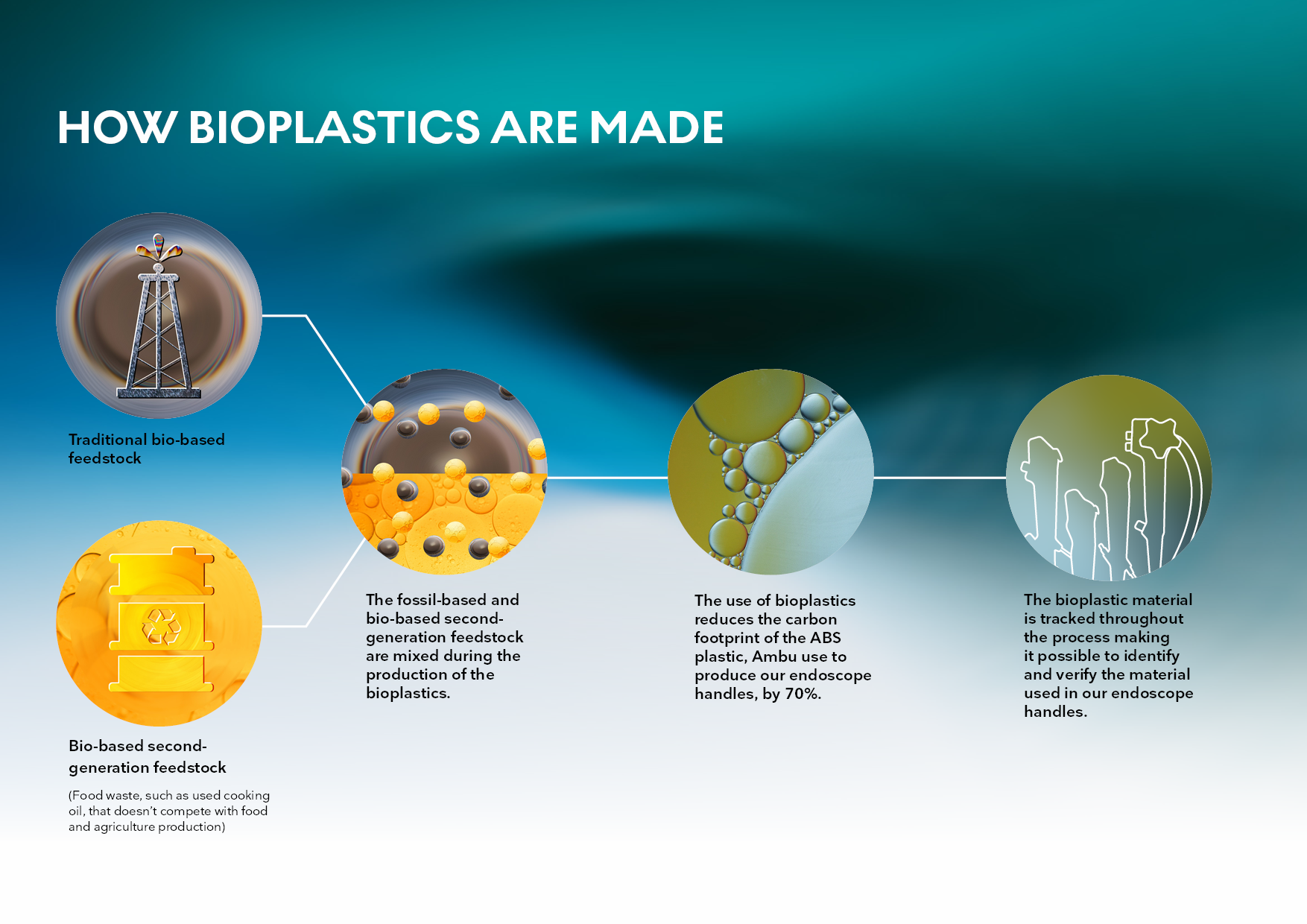 HOW BIOPLASTICS ARE MADE

Traditional bio-based feedstock

Bio-based second-generation feedstock

(Food waste, such as used cooking oil, that doesn't compete with food and agriculture production)

The fossil-based and bio-based second-generation feedstock are mixed during the production of the bioplastics.

The use of bioplastics reduces the carbon footprint of the ABS plastic, Ambu use to produce our endoscope handles, by 70%.

The bioplastic material is tracked throughout the process making it possible to identify and verify the material used in our endoscope handles.